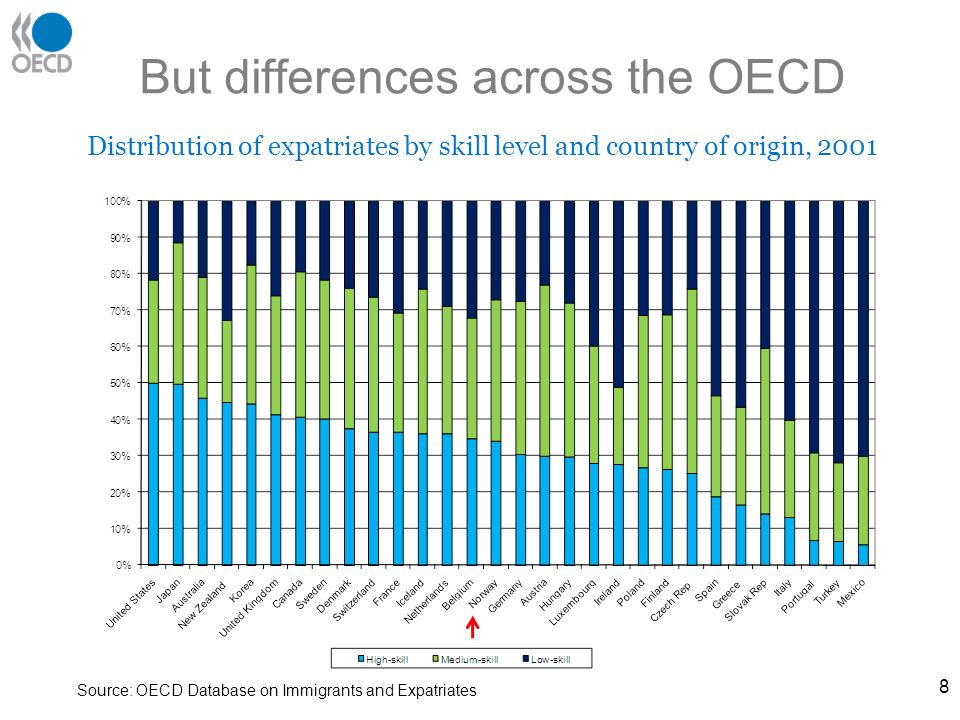 OECD

But differences across the OECD

Distribution of expatriates by skill level and country of origin, 2001

100%
90%
80%
70%
60%
50%
40%
30%
20%
10%
0%

United States
Japan
Australia
New Zealand
Korea
United Kingdom
Canada
Sweden
Denmark
Switzerland
France
Iceland
Netherlands
Belgium
Norway
Germany
Austria
Hungary
Luxembourg
Ireland
Poland
Finland
Czech Rep
Spain
Greece
Slovak Rep
Italy
Portugal
Turkey
Mexico

High-skill
Medium-skill
Low-skill

Source: OECD Database on Immigrants and Expatriates

8